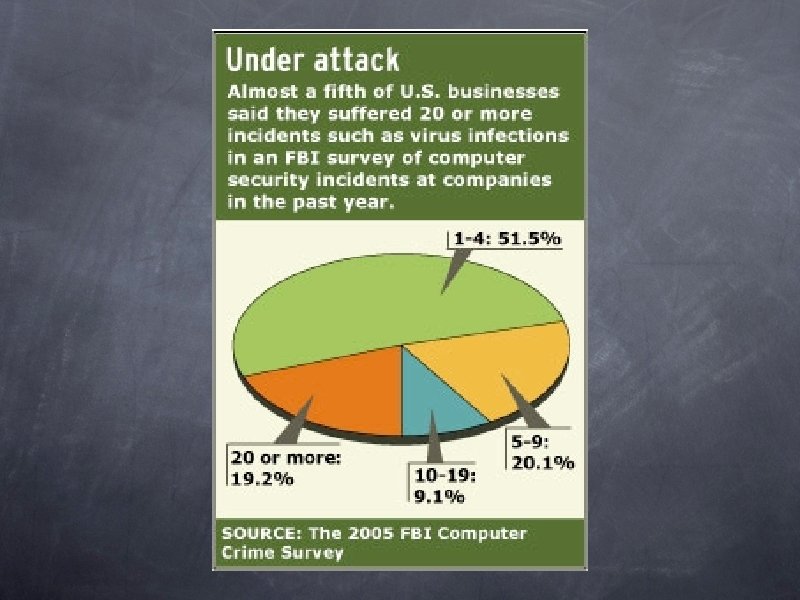 Under attack

Almost a fifth of U.S. businesses said they suffered 20 or more incidents such as virus infections in an FBI survey of computer security incidents at companies in the past year.

1-4: 51.5%

20 or more: 19.2%

10-19: 9.1%

5-9: 20.1%

SOURCE: The 2005 FBI Computer Crime Survey